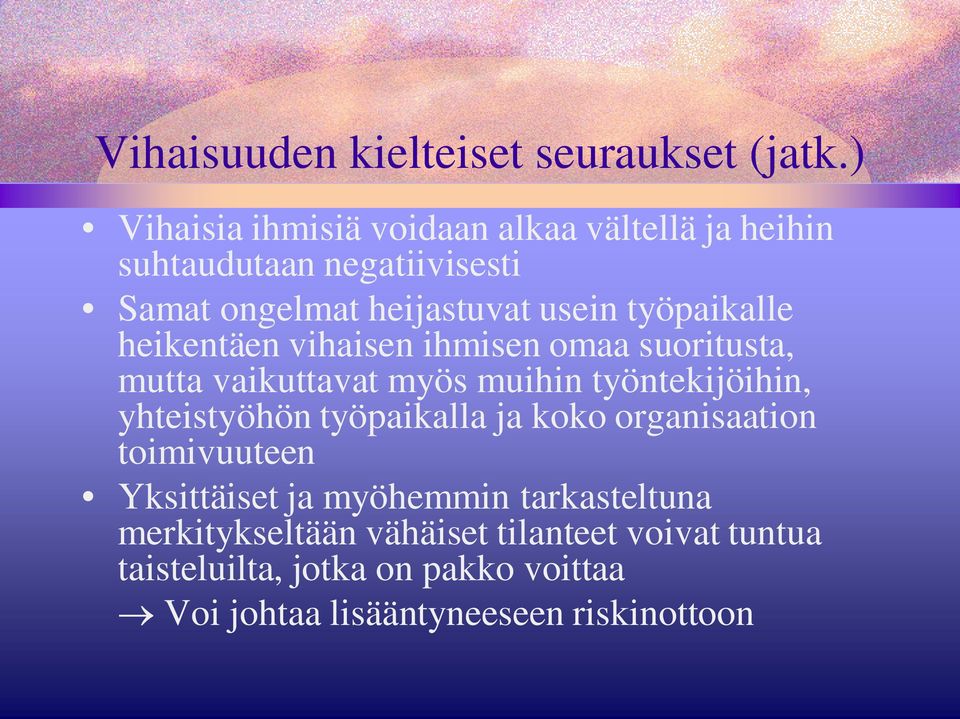 Vihaisuuden kielteiset seuraukset (jatk.)

• Vihaisia ihmisiä voidaan alkaa vältellä ja heihin suhtaudutaan negatiivisesti

• Samat ongelmat heijastuvat usein työpaikalle heikentäen vihaisen ihmisen omaa suoritusta, mutta vaikuttavat myös muihin työntekijöihin, yhteistyöhön työpaikalla ja koko organisaation toimivuuteen

• Yksittäiset ja myöhemmin tarkasteltuna merkitykseltään vähäiset tilanteet voivat tuntua taisteluilta, jotka on pakko voittaa

$\rightarrow$ Voi johtaa lisääntyneeseen riskinottoon